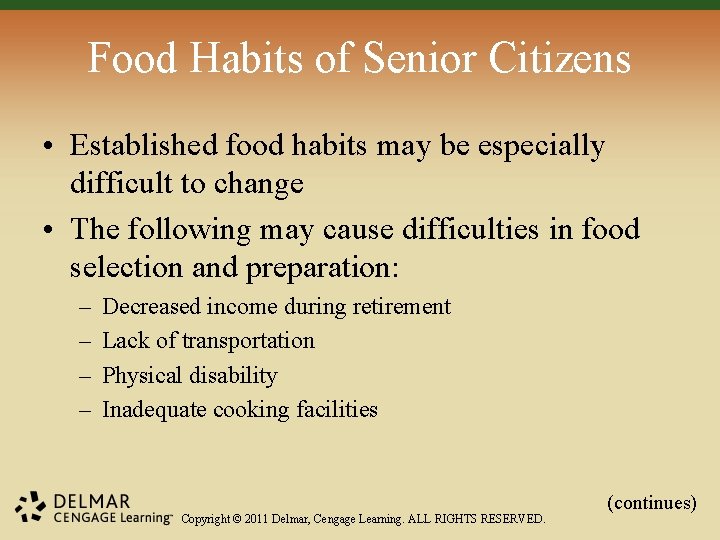 Food Habits of Senior Citizens

• Established food habits may be especially difficult to change
• The following may cause difficulties in food selection and preparation:
– Decreased income during retirement
– Lack of transportation
– Physical disability
– Inadequate cooking facilities

(continues)

DELMAR
CENGAGE Learning™ Copyright © 2011 Delmar, Cengage Learning. ALL RIGHTS RESERVED.